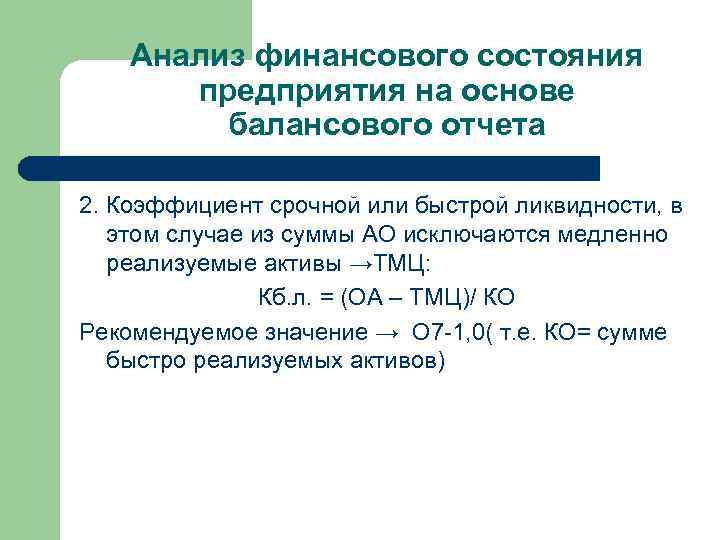 Анализ финансового состояния предприятия на основе балансового отчета

2. Коэффициент срочной или быстрой ликвидности, в этом случае из суммы АО исключаются медленно реализуемые активы →ТМЦ:

Кб.л. = (ОА – ТМЦ)/ КО

Рекомендуемое значение → О7-1,0( т.е. КО= сумме быстро реализуемых активов)